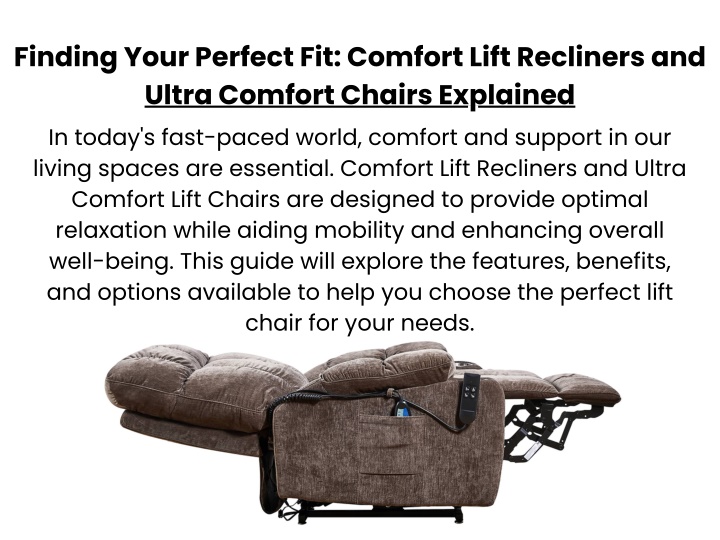 Finding Your Perfect Fit: Comfort Lift Recliners and Ultra Comfort Chairs Explained

In today's fast-paced world, comfort and support in our living spaces are essential. Comfort Lift Recliners and Ultra Comfort Lift Chairs are designed to provide optimal relaxation while aiding mobility and enhancing overall well-being. This guide will explore the features, benefits, and options available to help you choose the perfect lift chair for your needs.